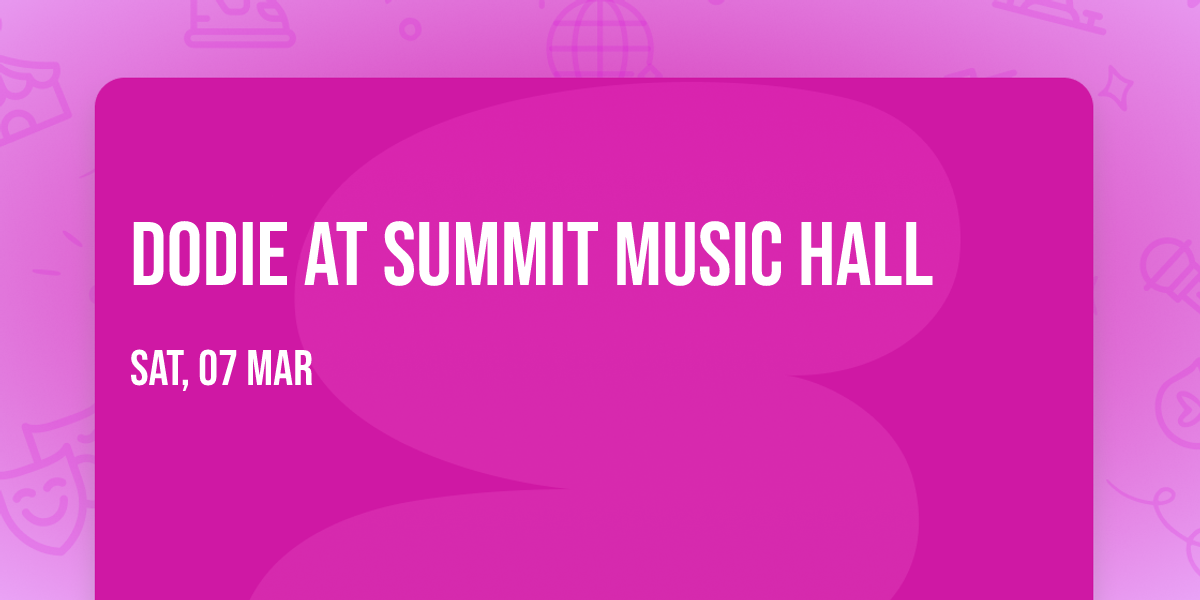 DODIE AT SUMMIT MUSIC HALL

SAT, 07 MAR